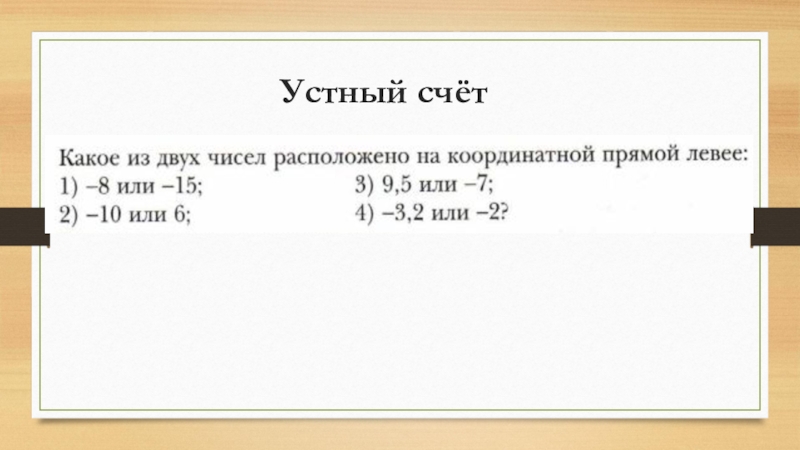 Устный счёт

Какое из двух чисел расположено на координатной прямой левее:
1) $-8$ или $-15$;
2) $-10$ или $6$;
3) $9,5$ или $-7$;
4) $-3,2$ или $-2$?